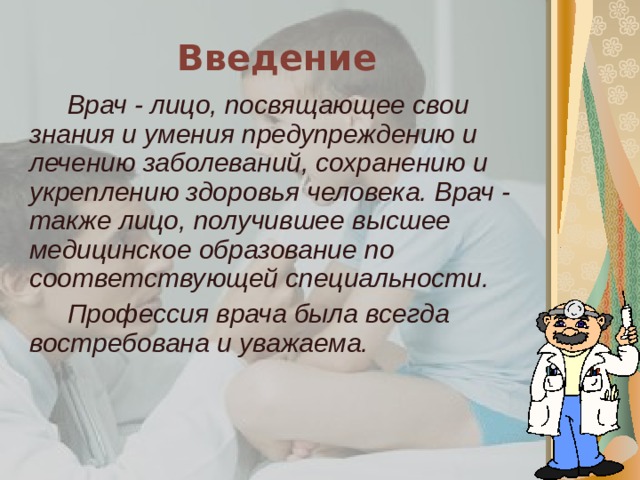 Введение

Врач - лицо, посвящающее свои знания и умения предупреждению и лечению заболеваний, сохранению и укреплению здоровья человека. Врач - также лицо, получившее высшее медицинское образование по соответствующей специальности.

Профессия врача была всегда востребована и уважаема.